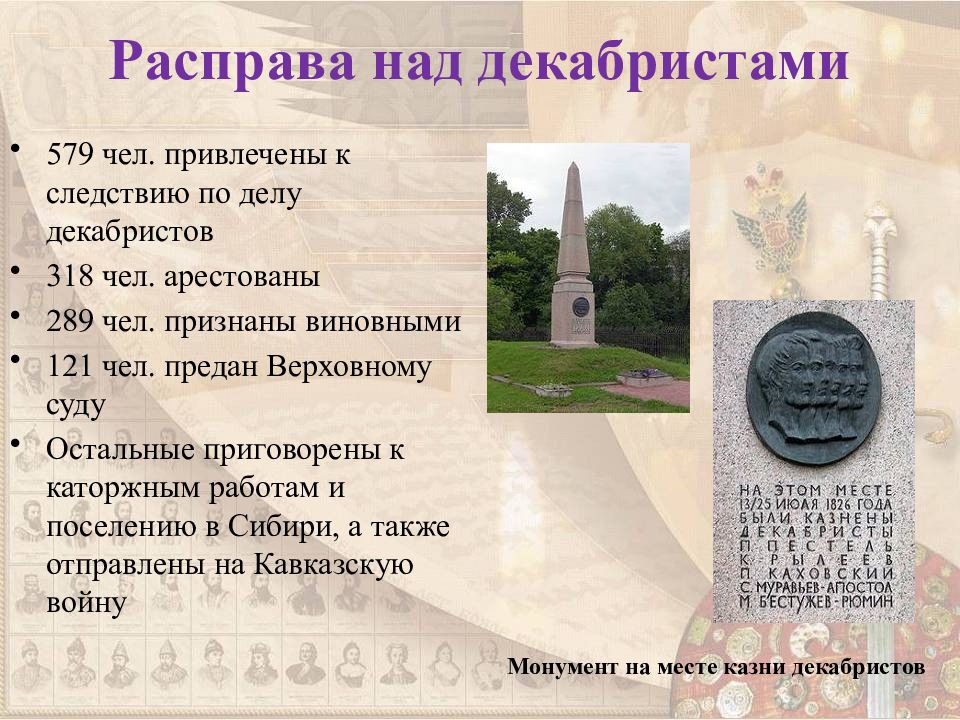 Расправа над декабристами

• 579 чел. привлечены к следствию по делу декабристов
• 318 чел. арестованы
• 289 чел. признаны виновными
• 121 чел. предан Верховному суду
• Остальные приговорены к каторжным работам и поселению в Сибири, а также отправлены на Кавказскую войну

НА ЭТОМ МЕСТЕ 13/25 ИЮЛЯ 1826 ГОДА БЫЛИ КАЗНЕНЫ ДЕКАБРИСТЫ П. ПЕСТЕЛЬ К. РЫЛЕЕВ П. КАХОВСКИЙ С. МУРАВЬЕВ-АПОСТОЛ М. БЕСТУЖЕВ-РЮМИН

Монумент на месте казни декабристов